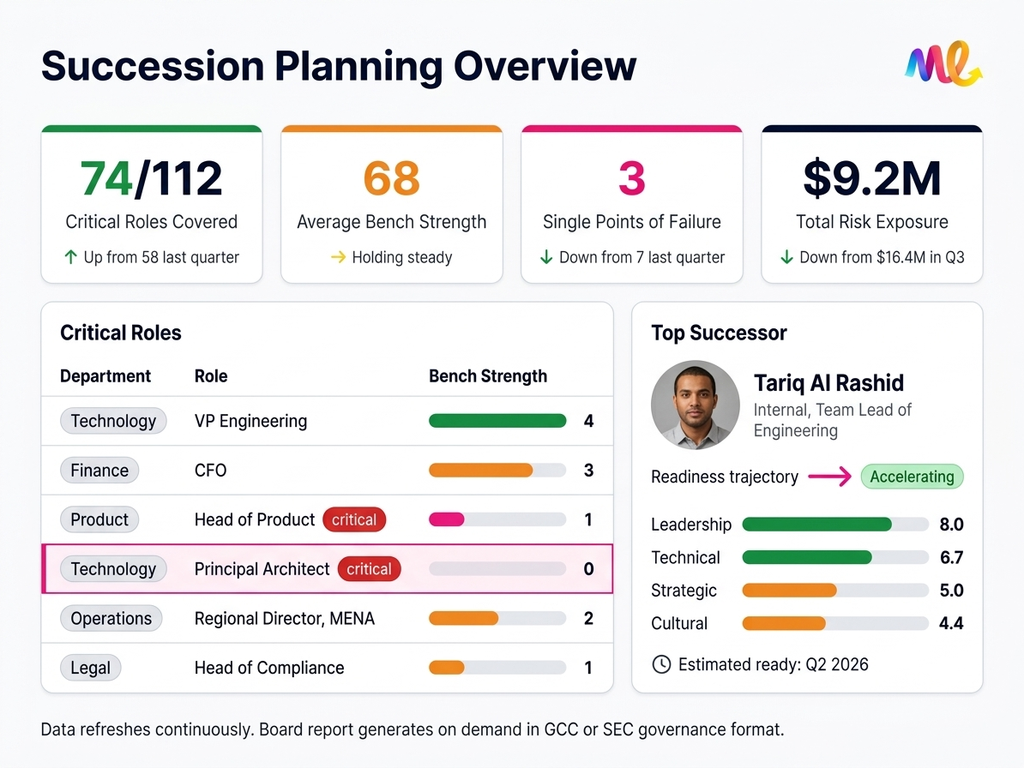 Succession Planning Overview

ML

74/112
Critical Roles Covered
↑ Up from 58 last quarter

68
Average Bench Strength
→ Holding steady

3
Single Points of Failure
↓ Down from 7 last quarter

$9.2M
Total Risk Exposure
↓ Down from $16.4M in Q3

Critical Roles

| Department | Role | Bench Strength |
|---|---|---|
| Technology | VP Engineering | 4 |
| Finance | CFO | 3 |
| Product | Head of Product critical | 1 |
| Technology | Principal Architect critical | 0 |
| Operations | Regional Director, MENA | 2 |
| Legal | Head of Compliance | 1 |

Top Successor

Tariq Al Rashid
Internal, Team Lead of Engineering

Readiness trajectory → Accelerating

Leadership 8.0
Technical 6.7
Strategic 5.0
Cultural 4.4

Estimated ready: Q2 2026

Data refreshes continuously. Board report generates on demand in GCC or SEC governance format.